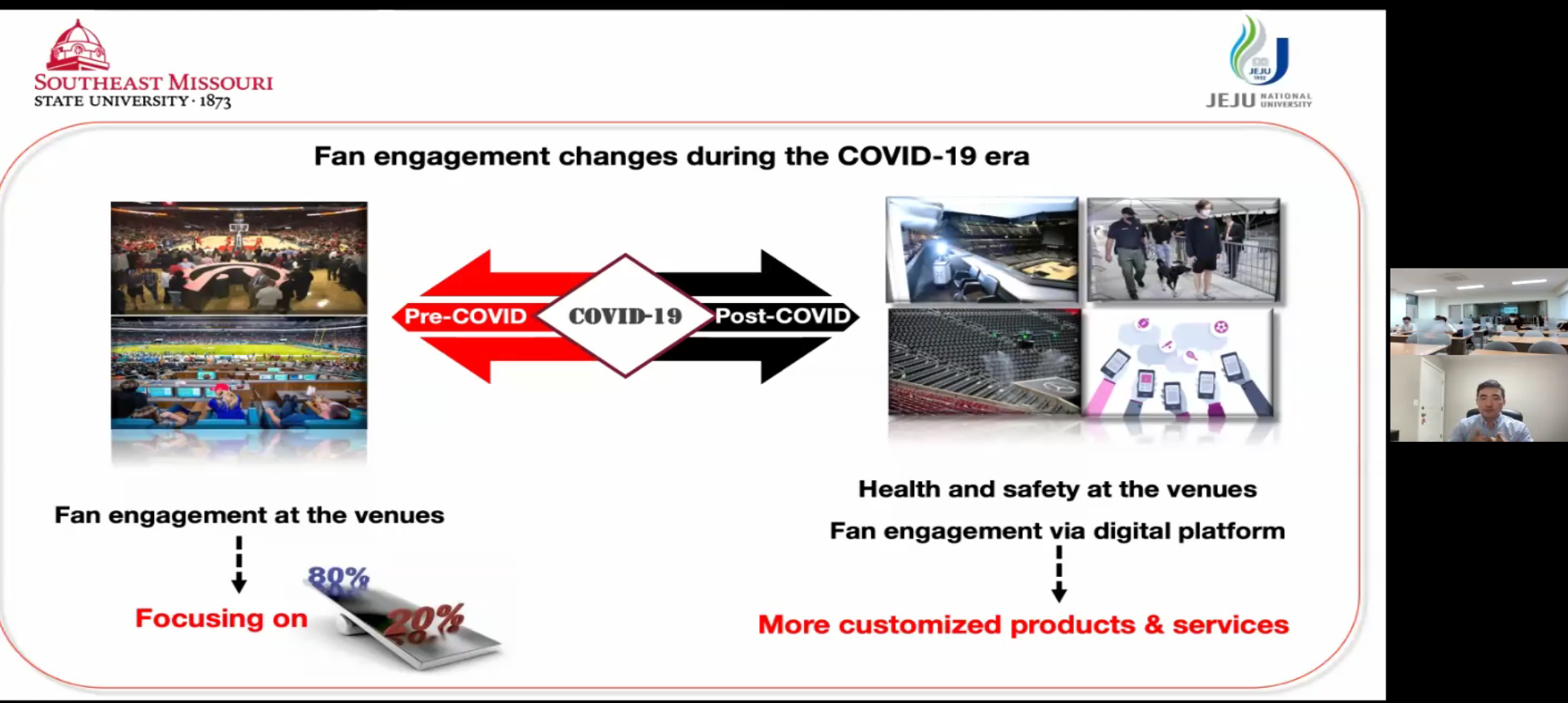 SOUTHEAST MISSOURI
STATE UNIVERSITY · 1873

JEJU
1952
JEJU NATIONAL UNIVERSITY

Fan engagement changes during the COVID-19 era

Pre-COVID COVID-19 Post-COVID

Fan engagement at the venues

Focusing on

80%

20%

Health and safety at the venues

Fan engagement via digital platform

More customized products & services